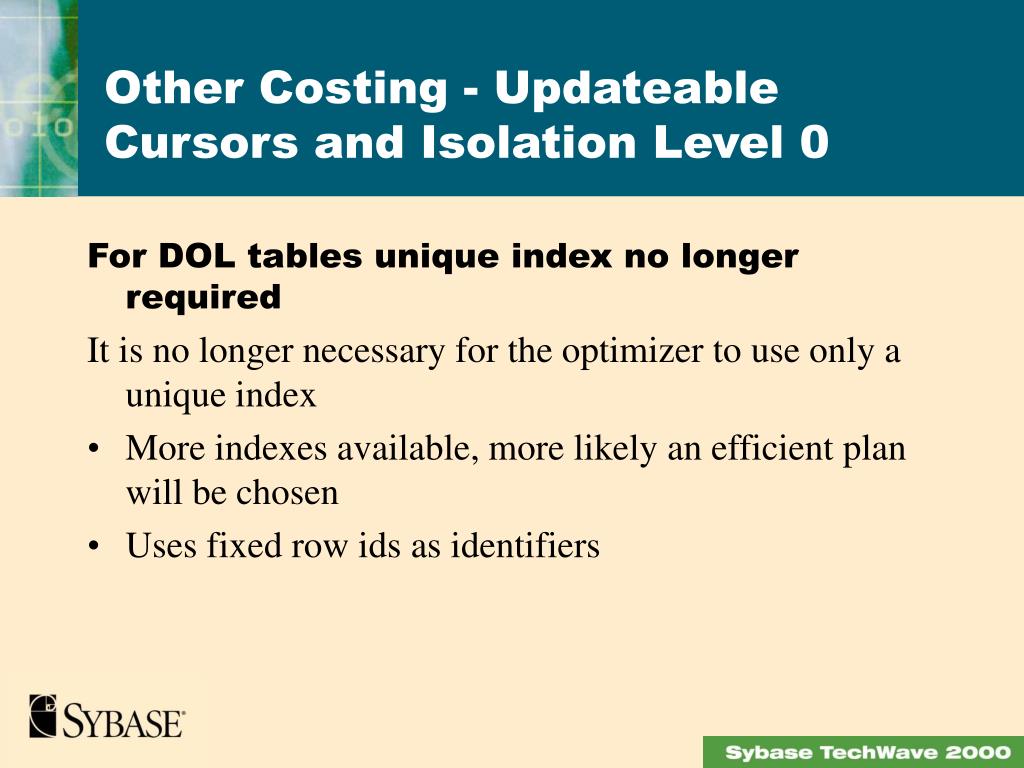 Other Costing - Updateable Cursors and Isolation Level 0

For DOL tables unique index no longer required

It is no longer necessary for the optimizer to use only a unique index

• More indexes available, more likely an efficient plan will be chosen

• Uses fixed row ids as identifiers

SYBASE

Sybase TechWave 2000